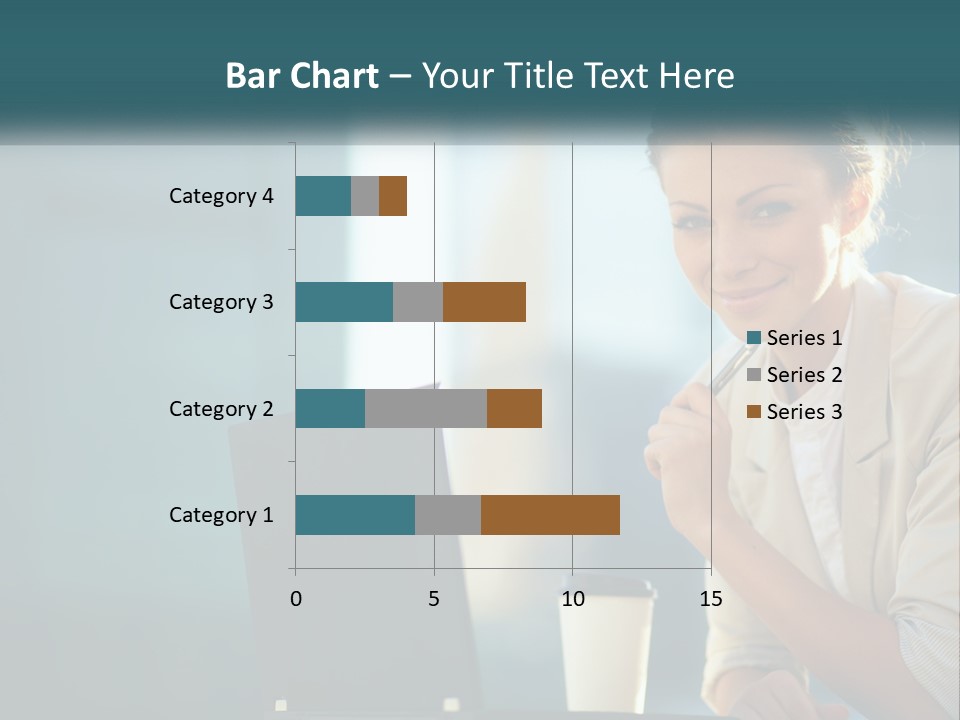 Bar Chart – Your Title Text Here

Category 4
Category 3
Category 2
Category 1

0
5
10
15

Series 1
Series 2
Series 3